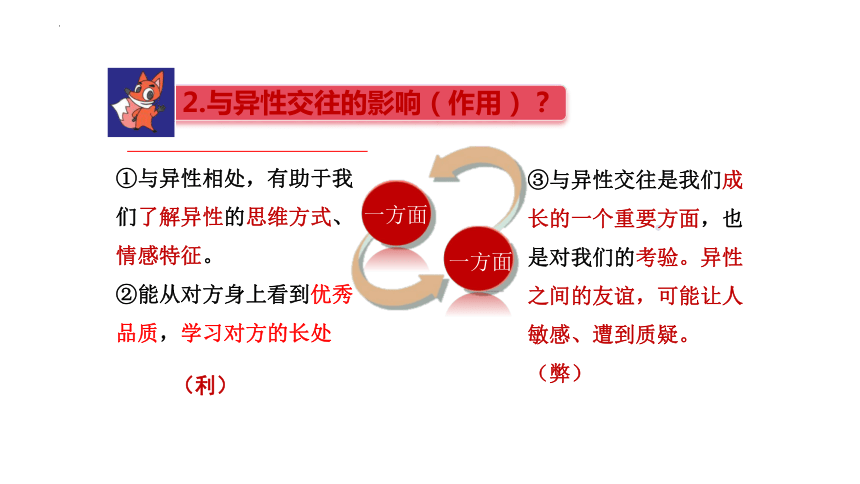 2.与异性交往的影响（作用）？

①与异性相处，有助于我们了解异性的思维方式、情感特征。

②能从对方身上看到优秀品质，学习对方的长处

（利）

一方面

一方面

③与异性交往是我们成长的一个重要方面，也是对我们的考验。异性之间的友谊，可能让人敏感、遭到质疑。

（弊）